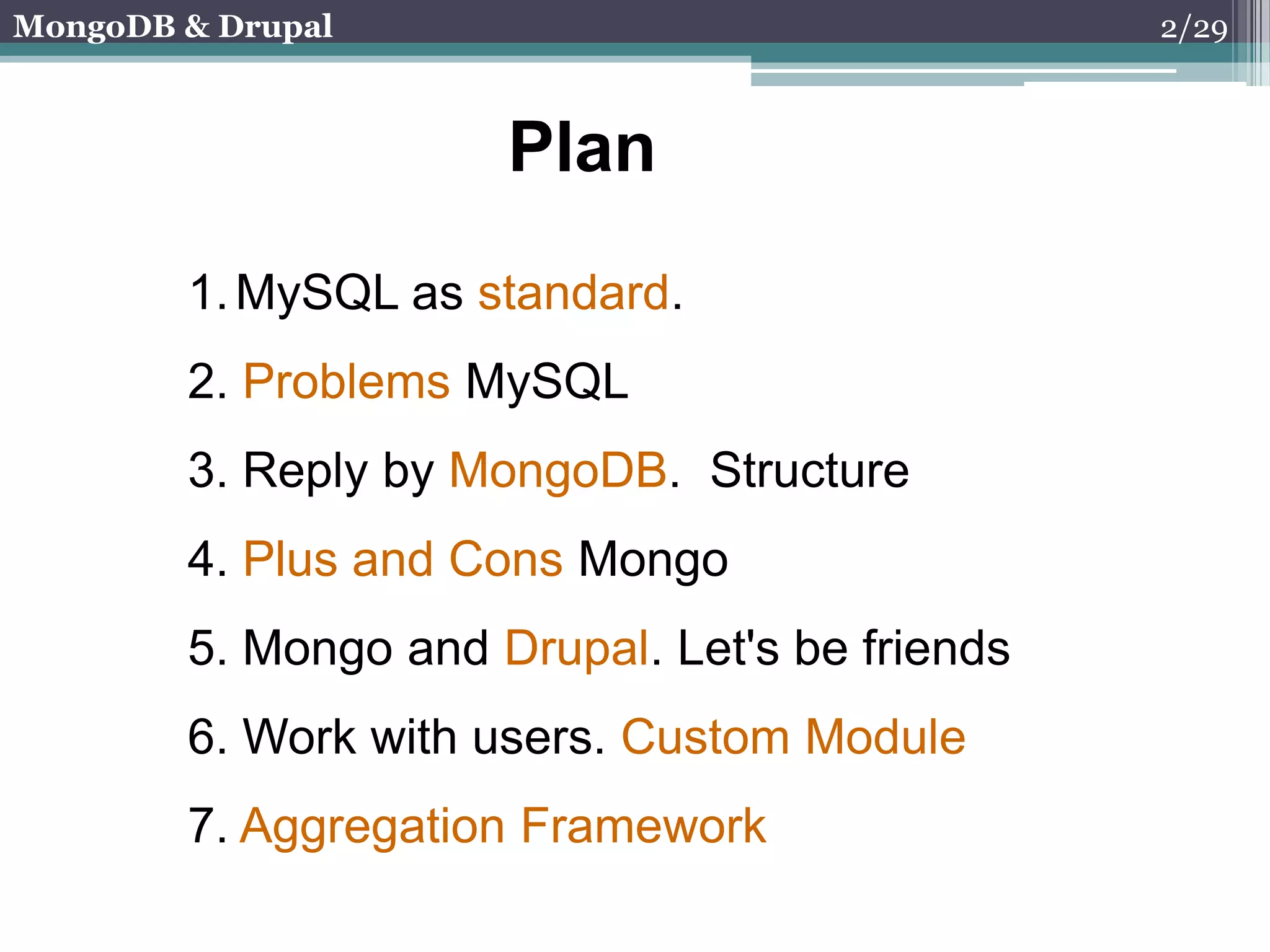 MongoDB & Drupal

2/29

Plan

1. MySQL as standard.
2. Problems MySQL
3. Reply by MongoDB.  Structure
4. Plus and Cons Mongo
5. Mongo and Drupal. Let's be friends
6. Work with users. Custom Module
7. Aggregation Framework